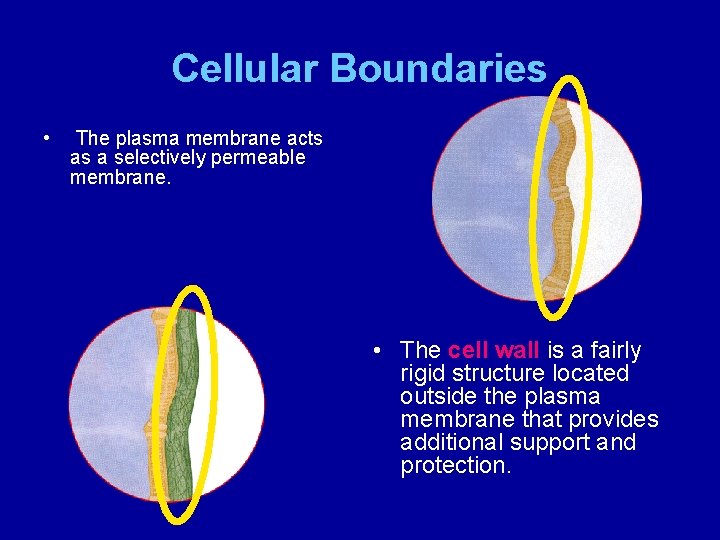 Cellular Boundaries

• The plasma membrane acts as a selectively permeable membrane.

• The cell wall is a fairly rigid structure located outside the plasma membrane that provides additional support and protection.